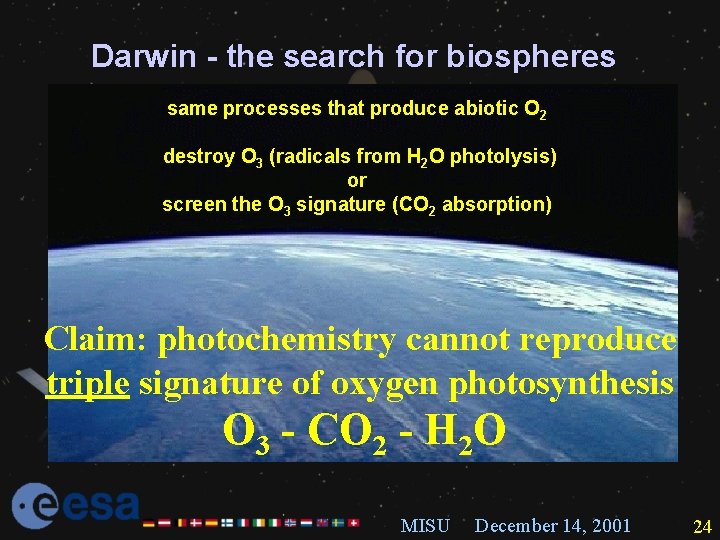 Darwin - the search for biospheres

same processes that produce abiotic $O_2$

destroy $O_3$ (radicals from $H_2O$ photolysis)
or
screen the $O_3$ signature ($CO_2$ absorption)

Claim: photochemistry cannot reproduce triple signature of oxygen photosynthesis
$O_3$ - $CO_2$ - $H_2O$

esa

MISU December 14, 2001 24